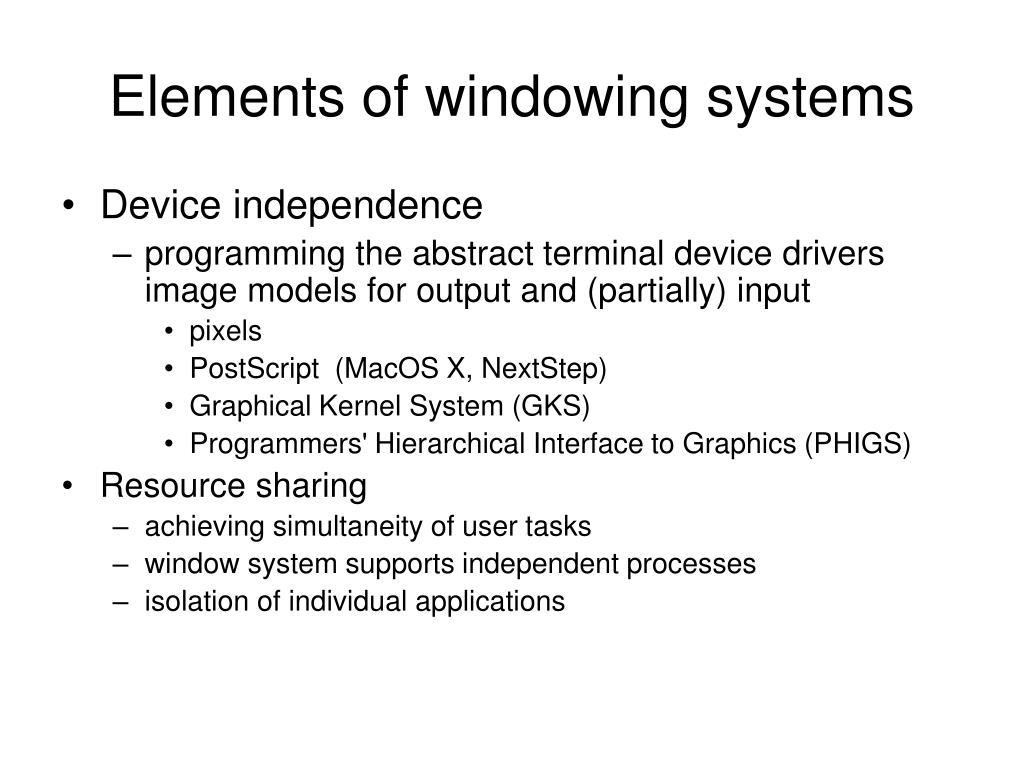 Elements of windowing systems

• Device independence
– programming the abstract terminal device drivers image models for output and (partially) input
• pixels
• PostScript (MacOS X, NextStep)
• Graphical Kernel System (GKS)
• Programmers' Hierarchical Interface to Graphics (PHIGS)
• Resource sharing
– achieving simultaneity of user tasks
– window system supports independent processes
– isolation of individual applications